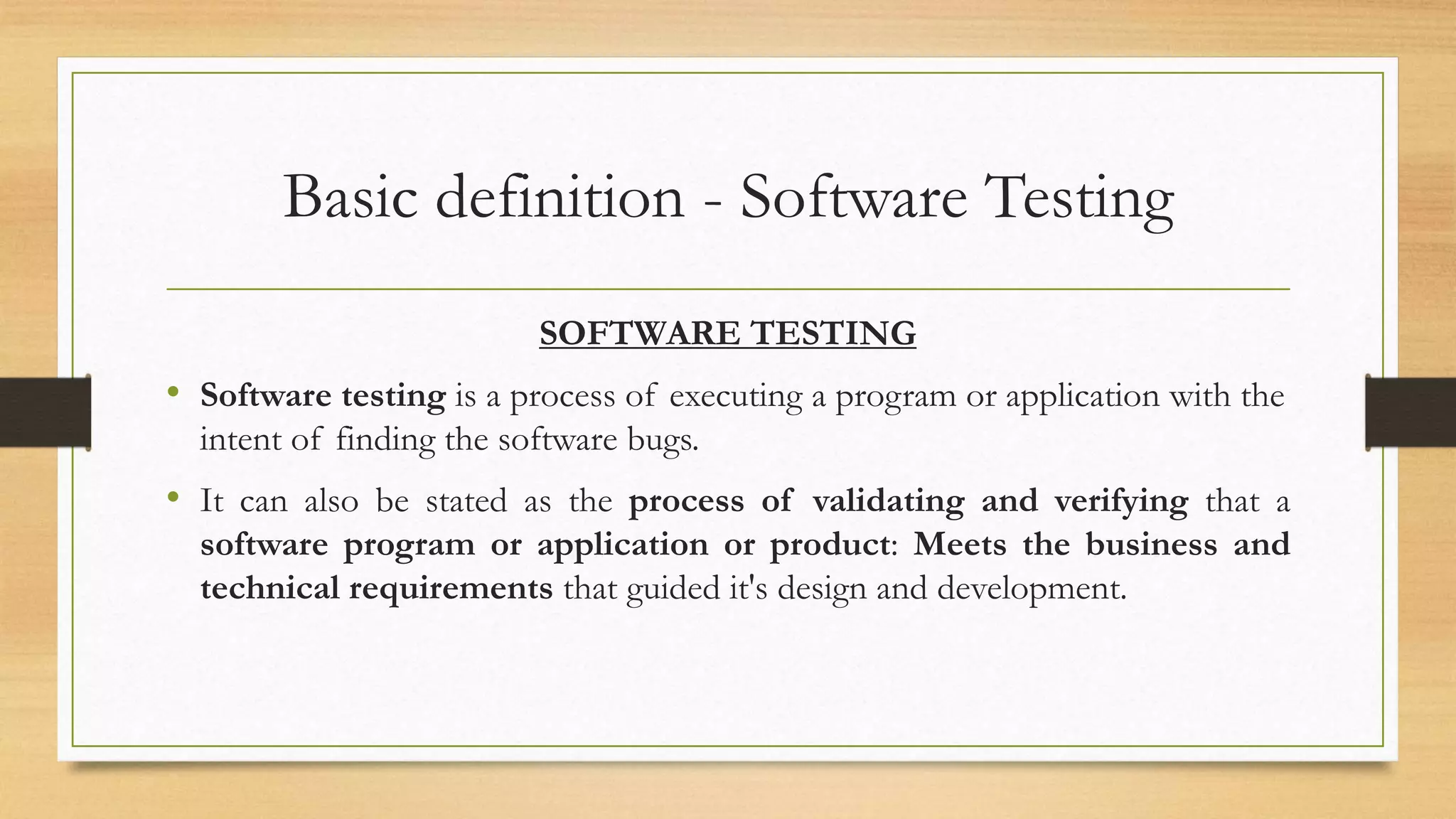 Basic definition - Software Testing

SOFTWARE TESTING

• Software testing is a process of executing a program or application with the intent of finding the software bugs.

• It can also be stated as the process of validating and verifying that a software program or application or product: Meets the business and technical requirements that guided it's design and development.